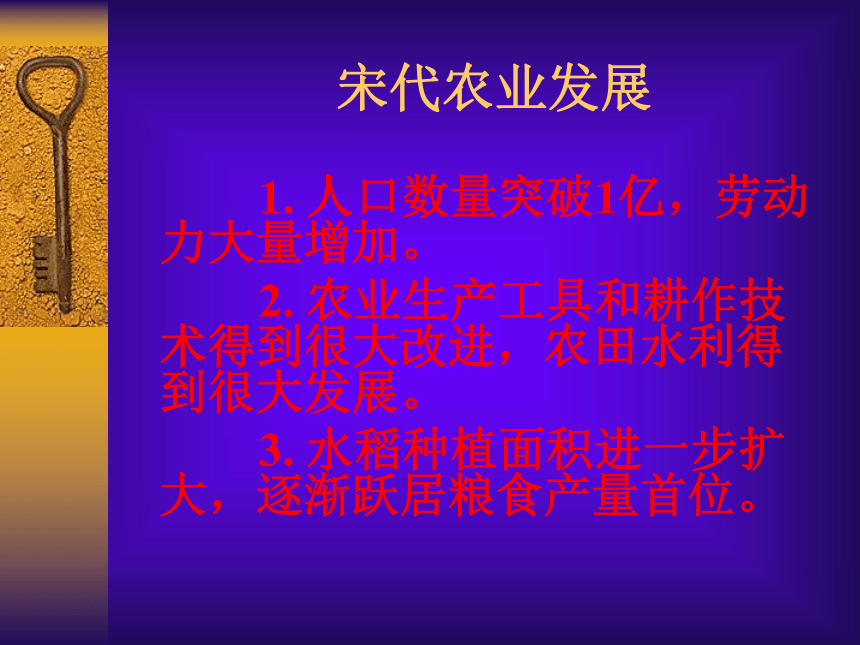 宋代农业发展

1. 人口数量突破1亿，劳动力大量增加。

2. 农业生产工具和耕作技术得到很大改进，农田水利得到很大发展。

3. 水稻种植面积进一步扩大，逐渐跃居粮食产量首位。